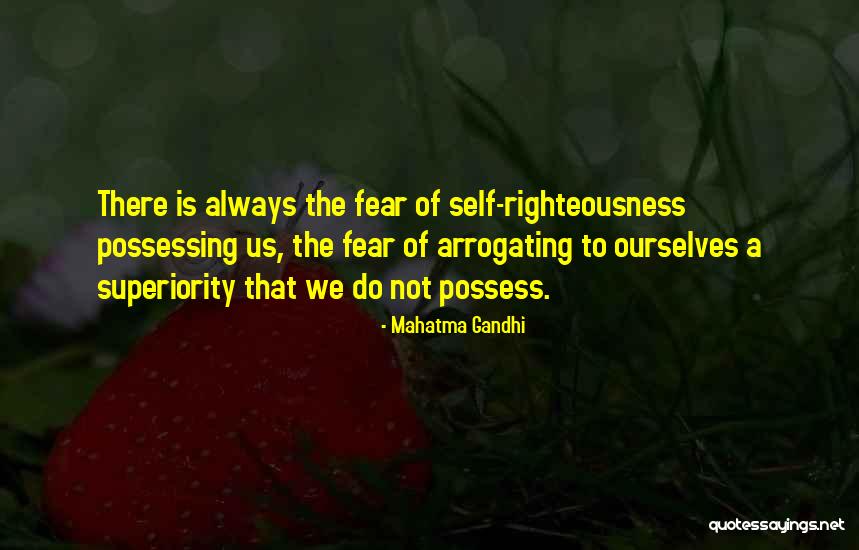 There is always the fear of self-righteousness possessing us, the fear of arrogating to ourselves a superiority that we do not possess.

- Mahatma Gandhi

quotessayings.net